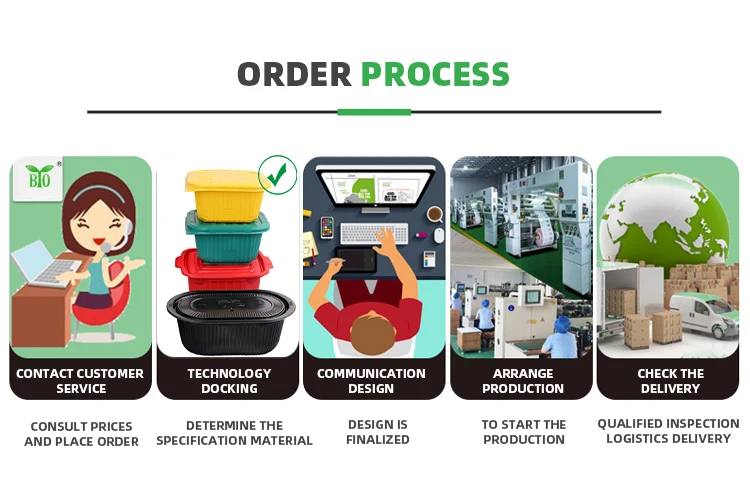 ORDER PROCESS

BIO

CONTACT CUSTOMER SERVICE

CONSULT PRICES AND PLACE ORDER

TECHNOLOGY DOCKING

DETERMINE THE SPECIFICATION MATERIAL

COMMUNICATION DESIGN

DESIGN IS FINALIZED

ARRANGE PRODUCTION

TO START THE PRODUCTION

CHECK THE DELIVERY

QUALIFIED INSPECTION LOGISTICS DELIVERY